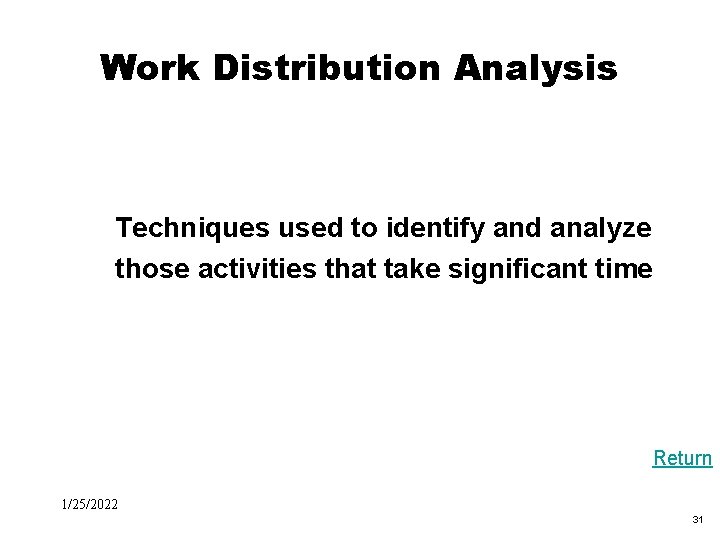 Work Distribution Analysis

Techniques used to identify and analyze those activities that take significant time

Return

1/25/2022

31